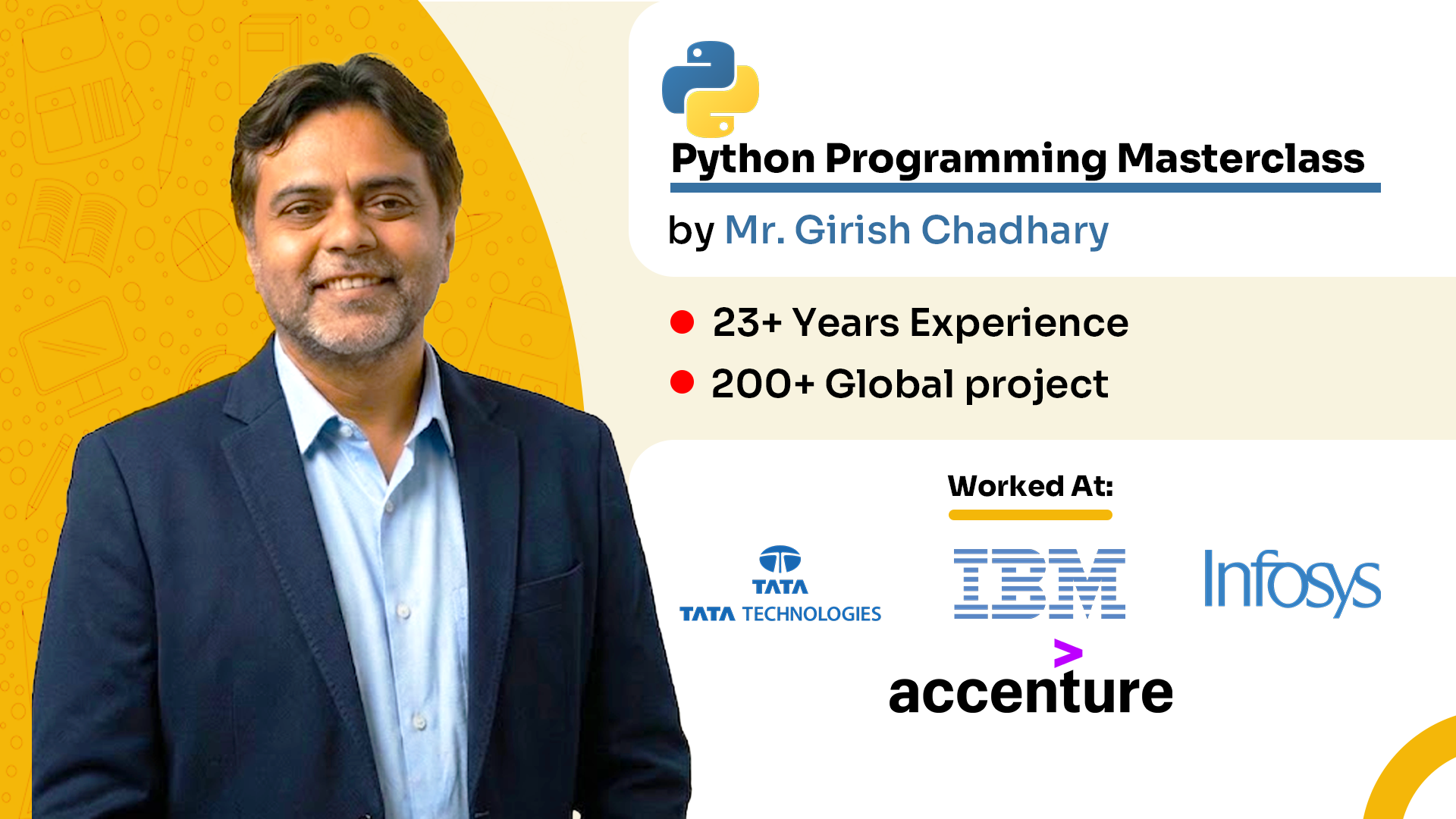 Python Programming Masterclass

by Mr. Girish Chadhary

23+ Years Experience

200+ Global project

Worked At:

TATA
TATA TECHNOLOGIES

IBM

Infosys

accenture